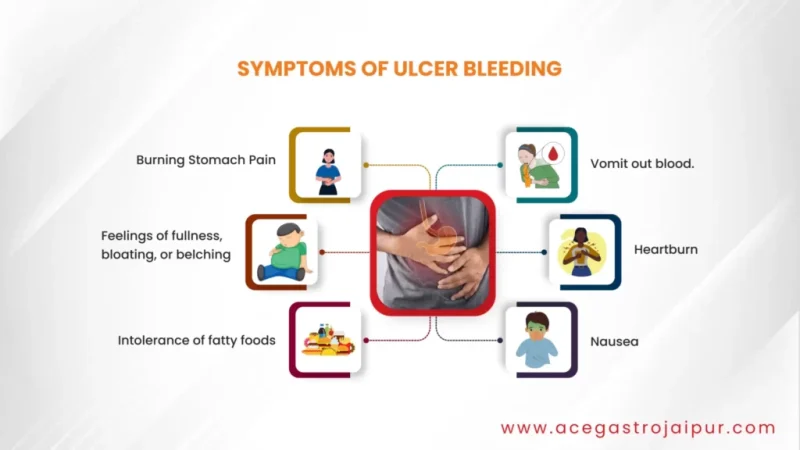 SYMPTOMS OF ULCER BLEEDING

Burning Stomach Pain

Feelings of fullness, bloating, or belching

Intolerance of fatty foods

Vomit out blood.

Heartburn

Nausea

www.acegastrojaipur.com